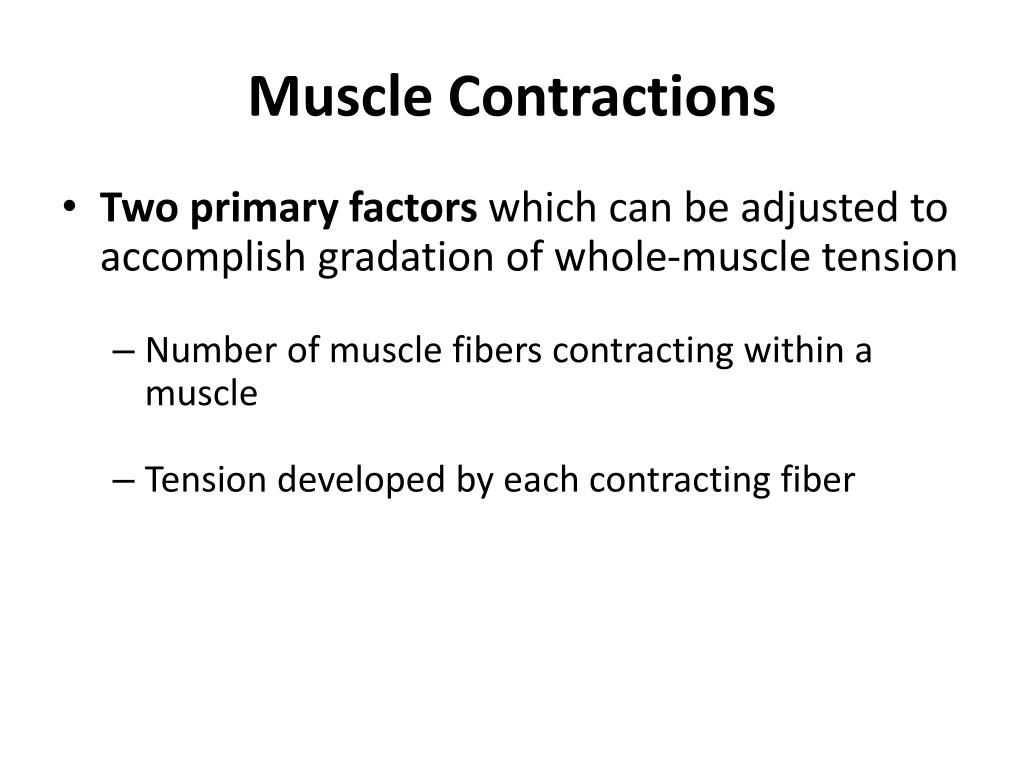 Muscle Contractions

• Two primary factors which can be adjusted to accomplish gradation of whole-muscle tension

– Number of muscle fibers contracting within a muscle

– Tension developed by each contracting fiber